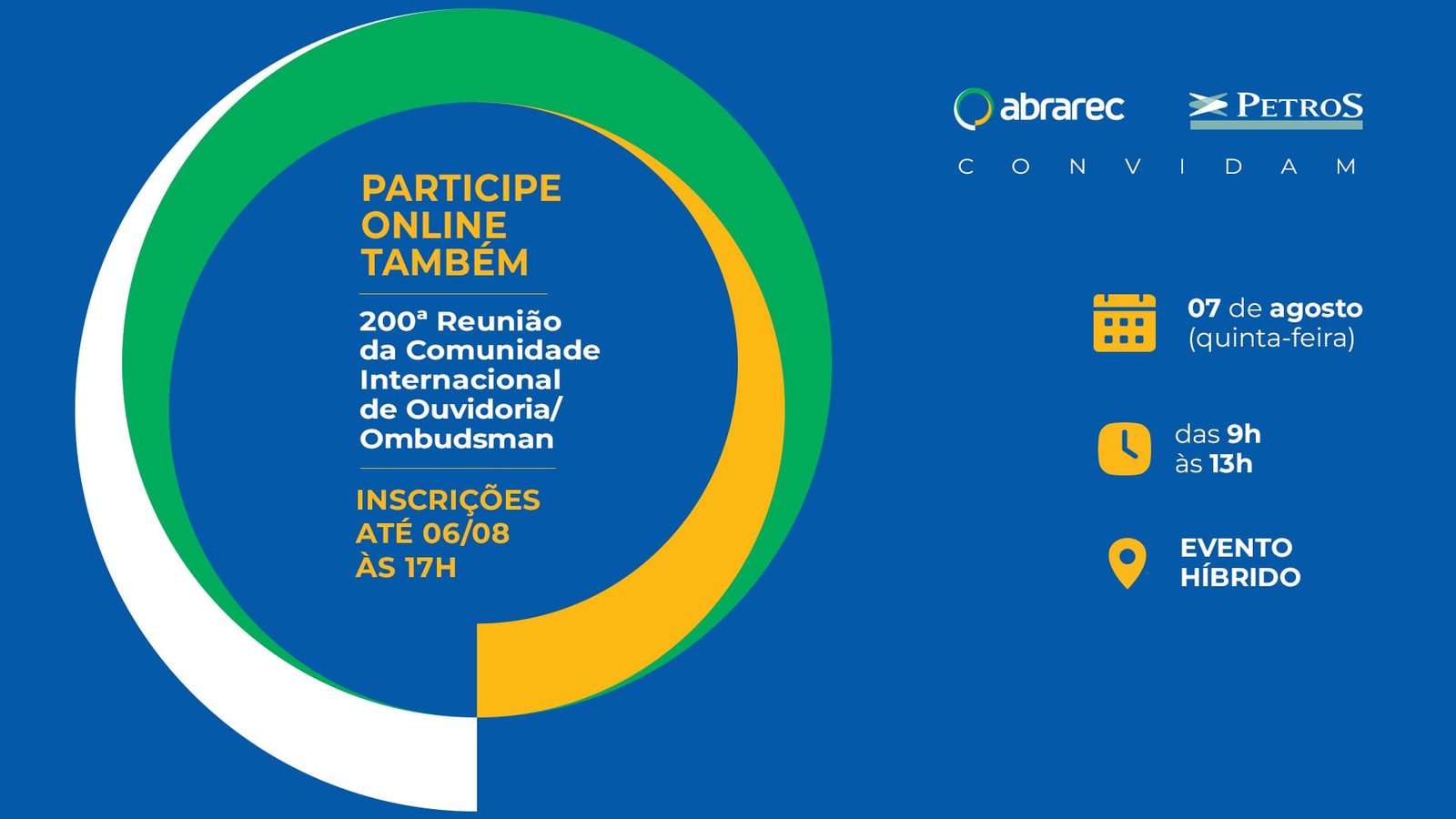 PARTICIPE ONLINE TAMBÉM

200ª Reunião da Comunidade Internacional de Ouvidoria/ Ombudsman

INSCRIÇÕES ATÉ 06/08 ÀS 17H

abrarec

PETROS

CONVIDAM

07 de agosto (quinta-feira)

das 9h às 13h

EVENTO HÍBRIDO